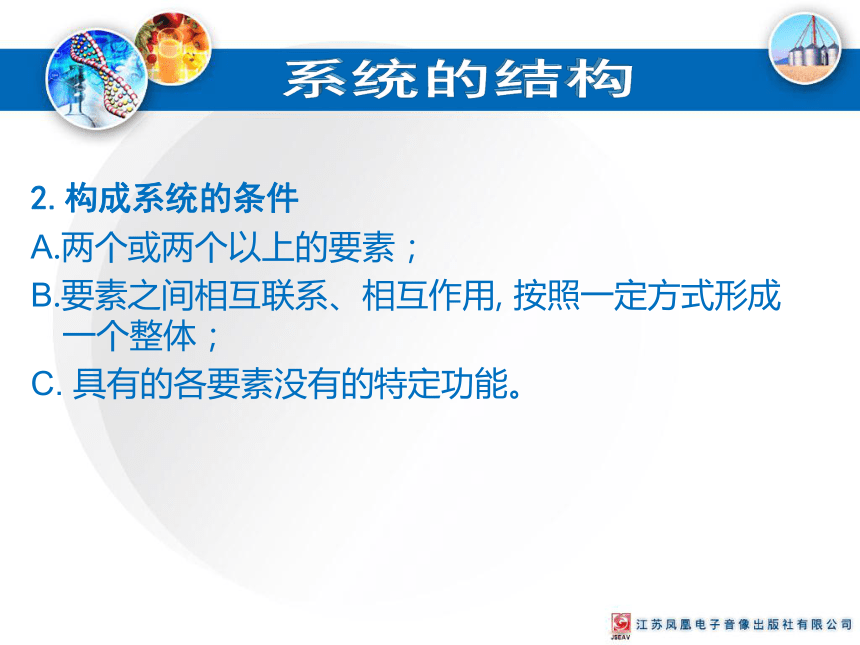 系统的结构

2. 构成系统的条件

A.两个或两个以上的要素；

B.要素之间相互联系、相互作用, 按照一定方式形成一个整体；

C. 具有的各要素没有的特定功能。

JSEAV 江苏凤凰电子音像出版社有限公司